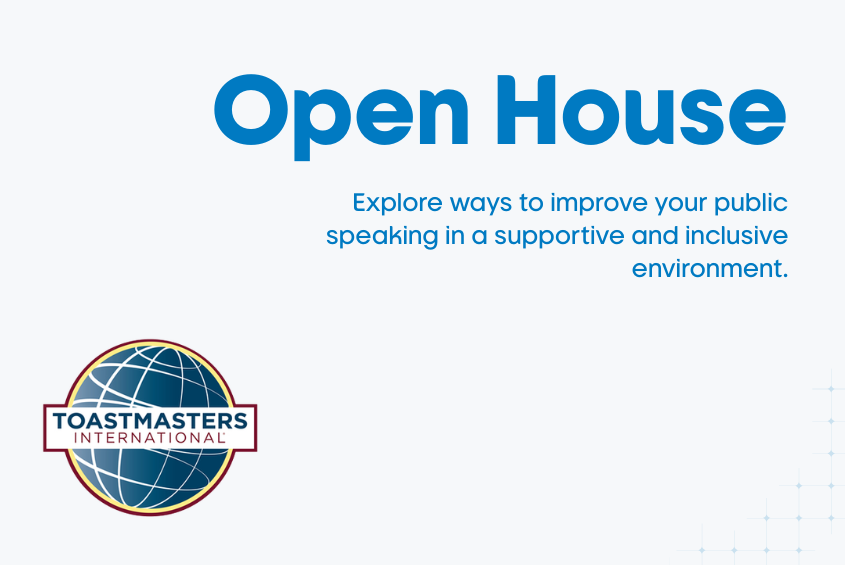 Open House

Explore ways to improve your public speaking in a supportive and inclusive environment.

TOASTMASTERS
INTERNATIONAL